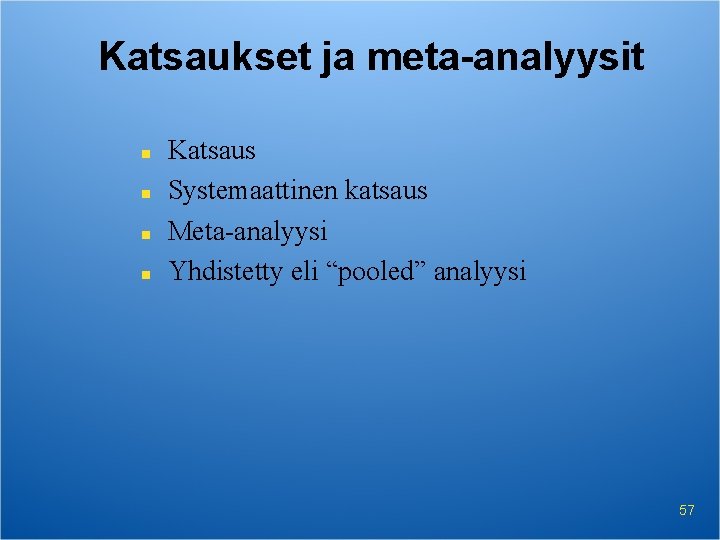 Katsaukset ja meta-analyysit

- Katsaus
- Systemaattinen katsaus
- Meta-analyysi
- Yhdistetty eli “pooled” analyysi

57